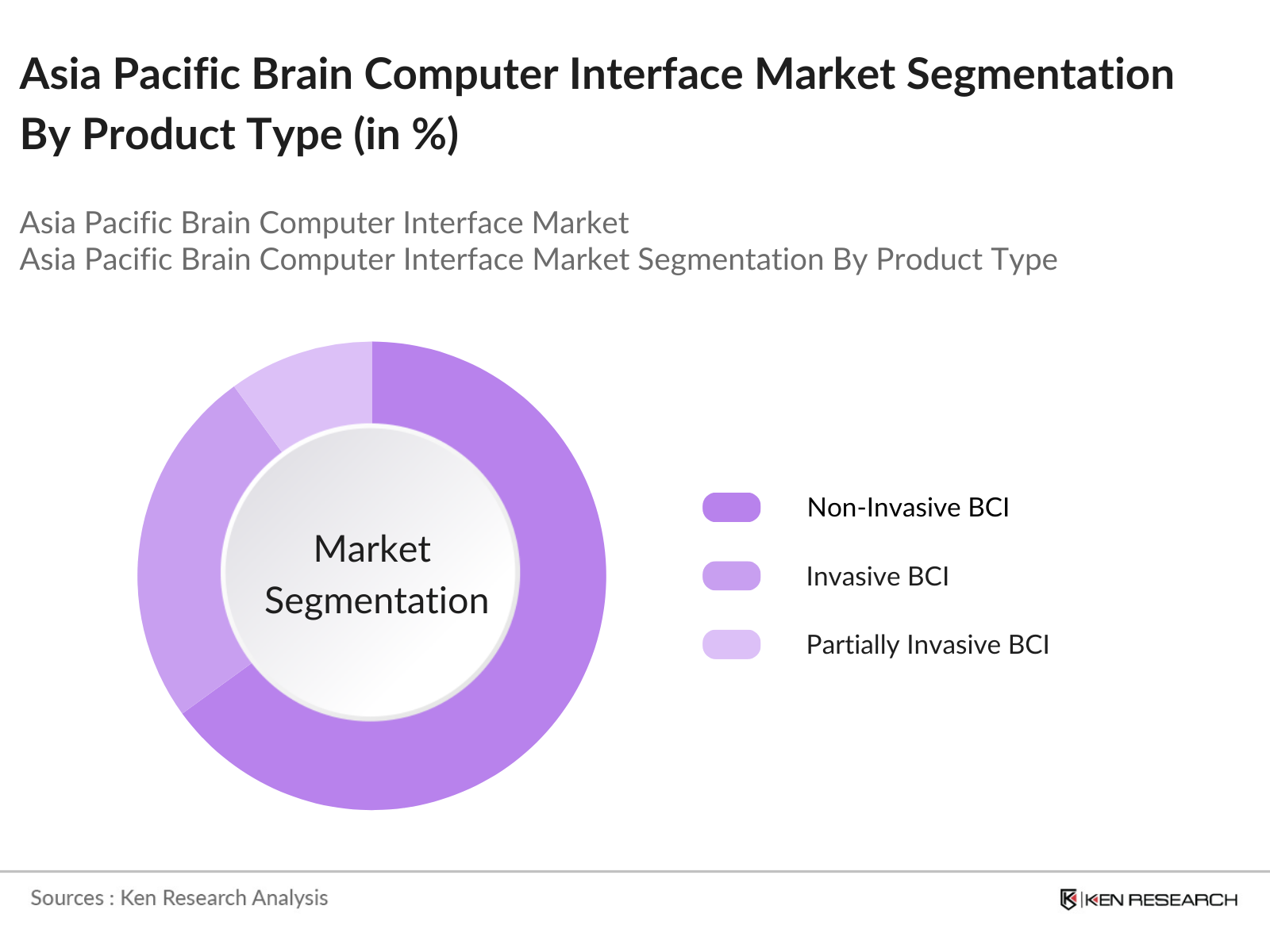 Asia Pacific Brain Computer Interface Market Segmentation By Product Type (in %)

Asia Pacific Brain Computer Interface Market
Asia Pacific Brain Computer Interface Market Segmentation By Product Type

Market Segmentation

Non-Invasive BCI
Invasive BCI
Partially Invasive BCI

Sources : Ken Research Analysis

KEN RESEARCH